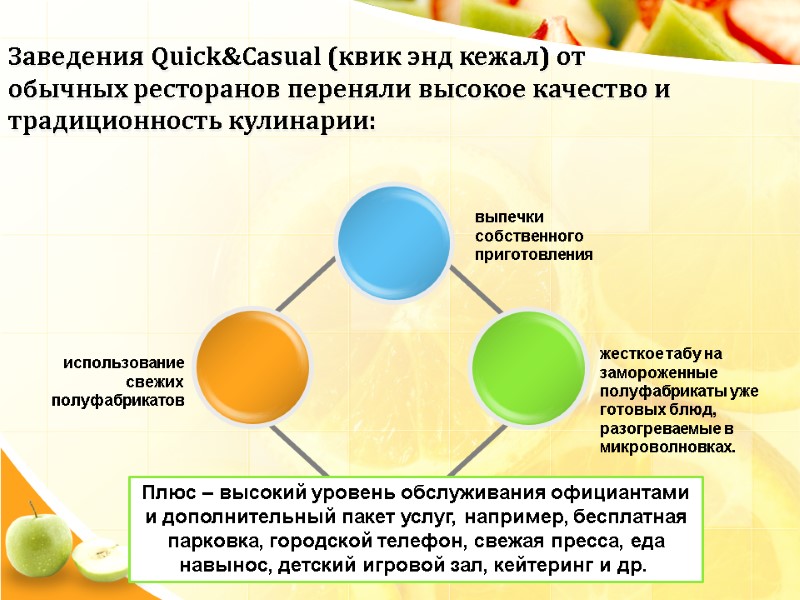 Заведения Quick&Casual (квик энд кежал) от обычных ресторанов переняли высокое качество и традиционность кулинарии:

выпечки собственного приготовления

использование свежих полуфабрикатов

жесткое табу на замороженные полуфабрикаты уже готовых блюд, разогреваемые в микроволновках.

Плюс – высокий уровень обслуживания официантами и дополнительный пакет услуг, например, бесплатная парковка, городской телефон, свежая пресса, еда навынос, детский игровой зал, кейтеринг и др.